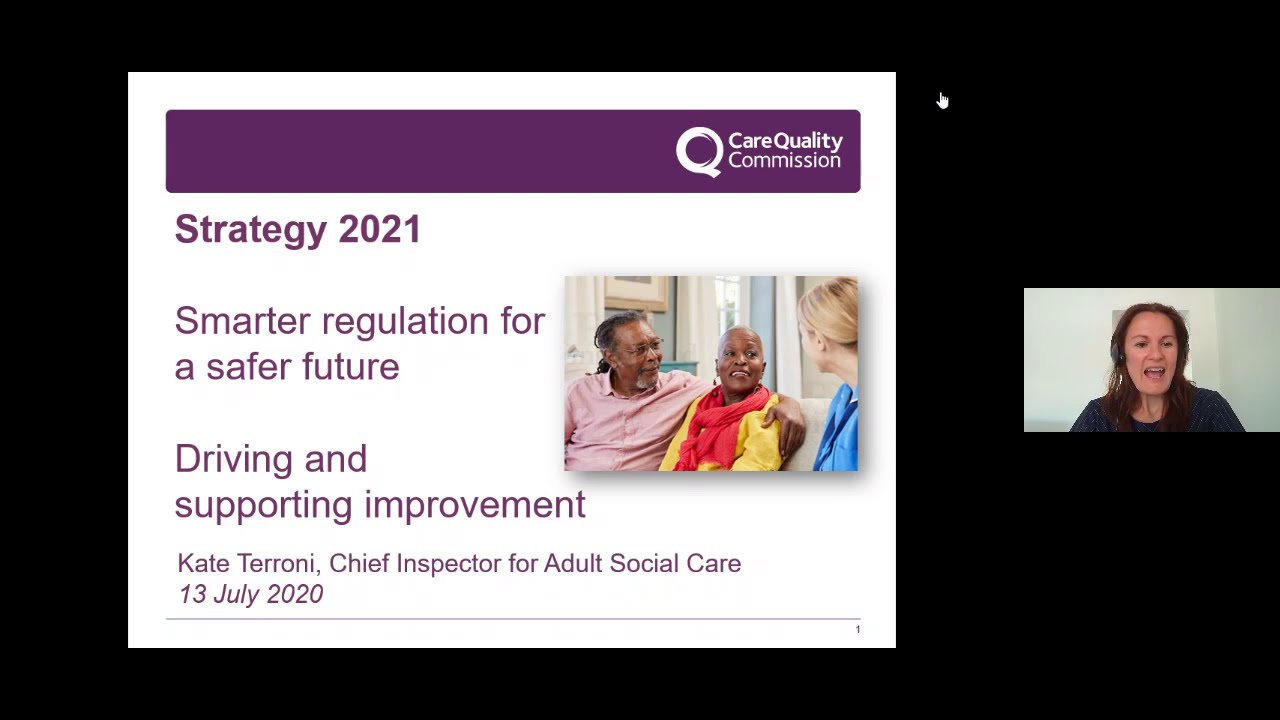 CareQuality Commission

Strategy 2021

Smarter regulation for a safer future

Driving and supporting improvement

Kate Terroni, Chief Inspector for Adult Social Care
13 July 2020

1